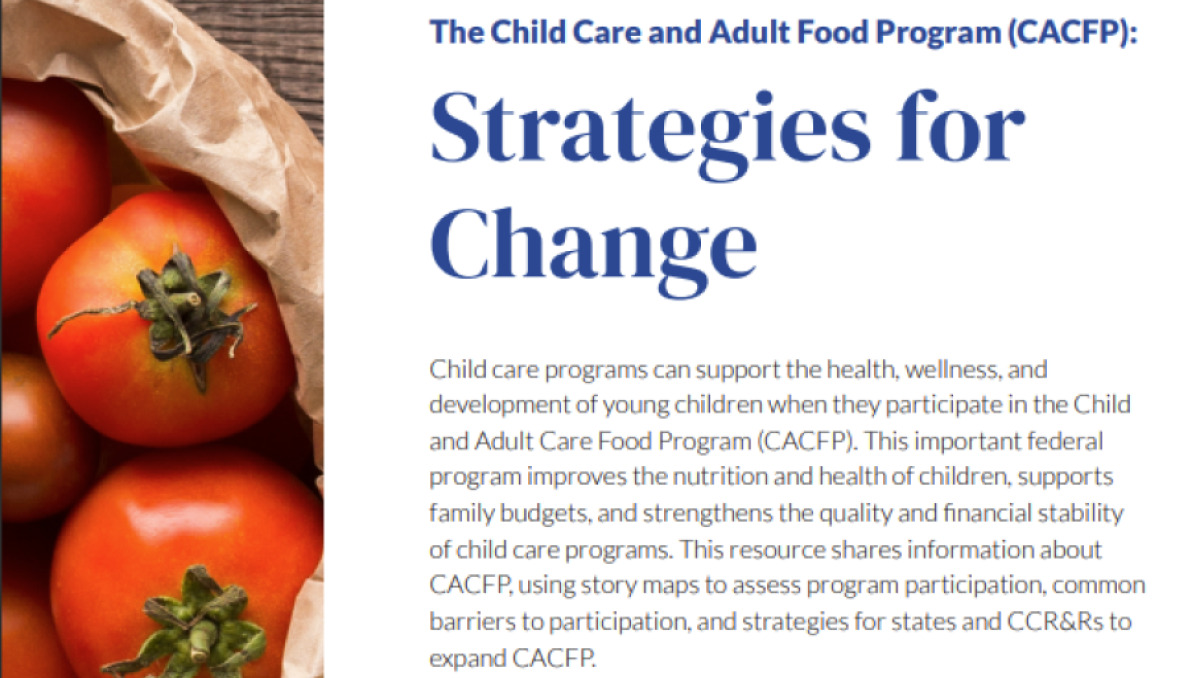 The Child Care and Adult Food Program (CACFP):

Strategies for Change

Child care programs can support the health, wellness, and development of young children when they participate in the Child and Adult Care Food Program (CACFP). This important federal program improves the nutrition and health of children, supports family budgets, and strengthens the quality and financial stability of child care programs. This resource shares information about CACFP, using story maps to assess program participation, common barriers to participation, and strategies for states and CCR&Rs to expand CACFP.